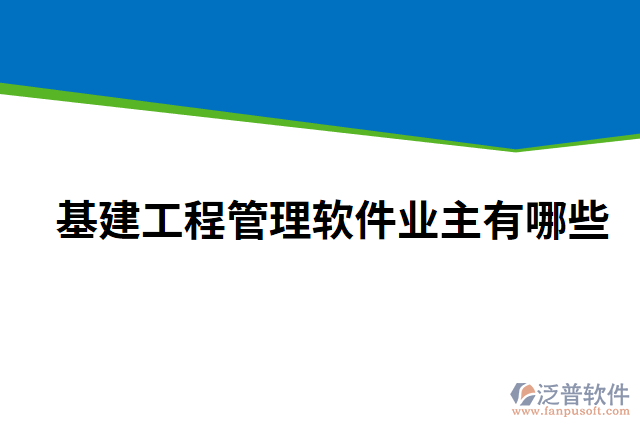 基建工程管理软件业主有哪些

泛普软件
www.fanpusoft.com